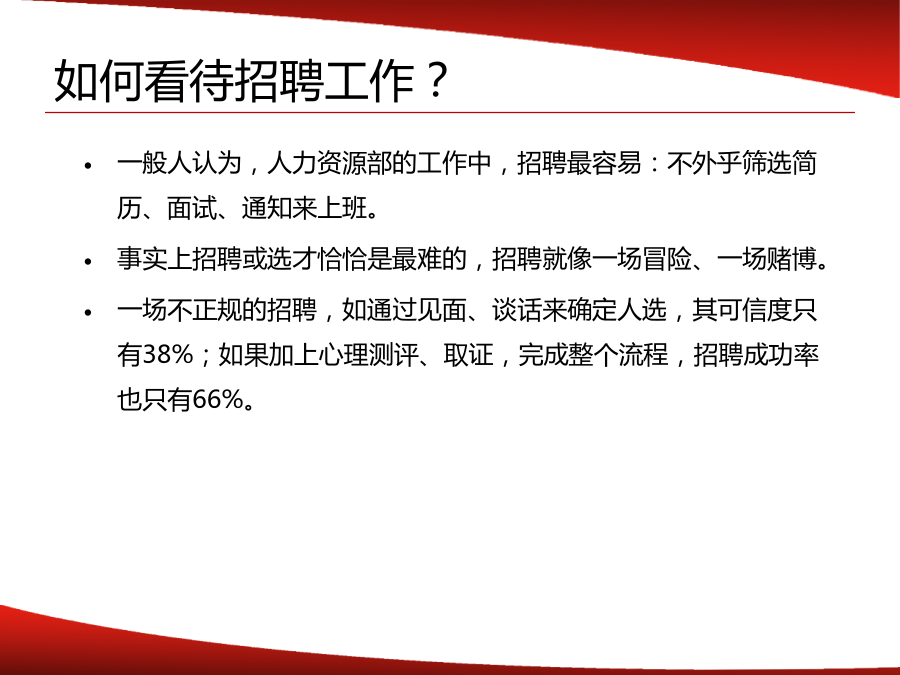 如何看待招聘工作？

• 一般人认为，人力资源部的工作中，招聘最容易：不外乎筛选简历、面试、通知来上班。

• 事实上招聘或选才恰恰是最难的，招聘就像一场冒险、一场赌博。

• 一场不正规的招聘，如通过见面、谈话来确定人选，其可信度只有38%；如果加上心理测评、取证，完成整个流程，招聘成功率也只有66%。